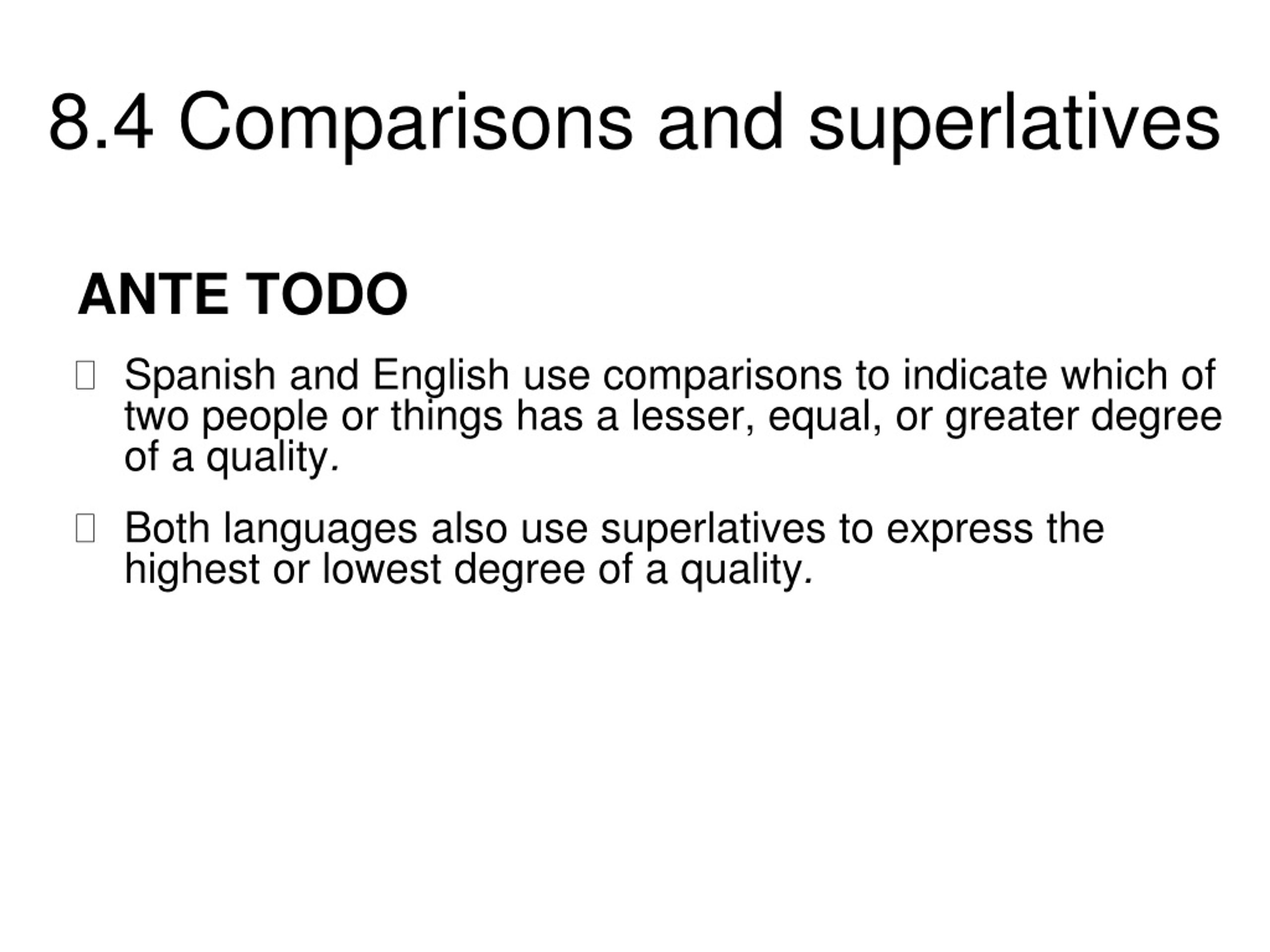 8.4 Comparisons and superlatives

ANTE TODO

Spanish and English use comparisons to indicate which of two people or things has a lesser, equal, or greater degree of a quality.

Both languages also use superlatives to express the highest or lowest degree of a quality.